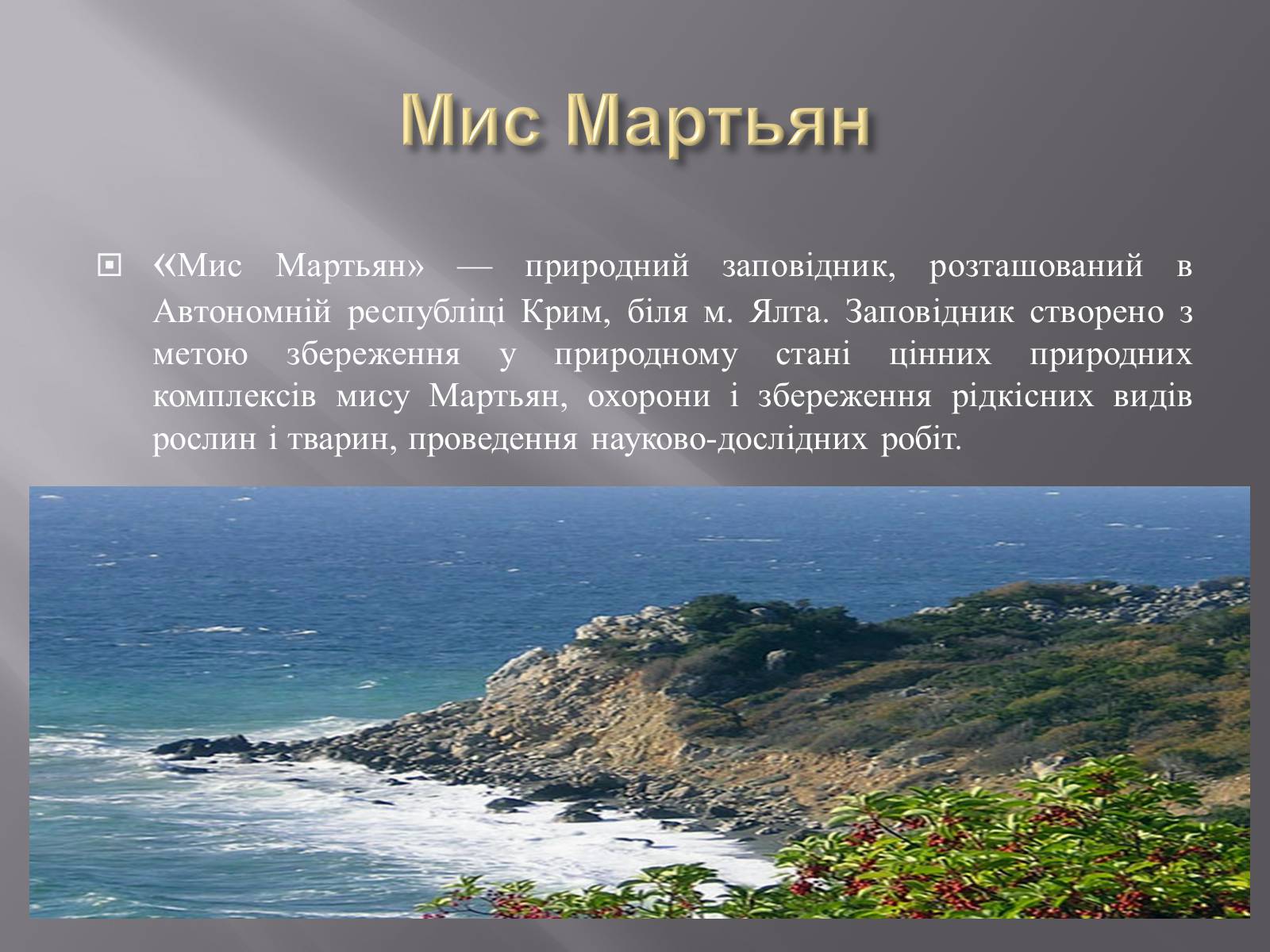 Мис Мартьян

«Мис Мартьян» — природний заповідник, розташований в Автономній республіці Крим, біля м. Ялта. Заповідник створено з метою збереження у природному стані цінних природних комплексів мису Мартьян, охорони і збереження рідкісних видів рослин і тварин, проведення науково-дослідних робіт.